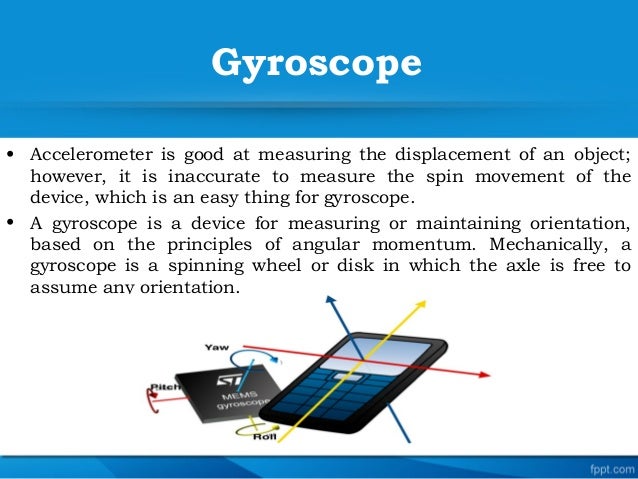 Gyroscope

• Accelerometer is good at measuring the displacement of an object; however, it is inaccurate to measure the spin movement of the device, which is an easy thing for gyroscope.

• A gyroscope is a device for measuring or maintaining orientation, based on the principles of angular momentum. Mechanically, a gyroscope is a spinning wheel or disk in which the axle is free to assume any orientation.

Yaw

Pitch

ST

MEMS gyroscope

Roll

fppt.com